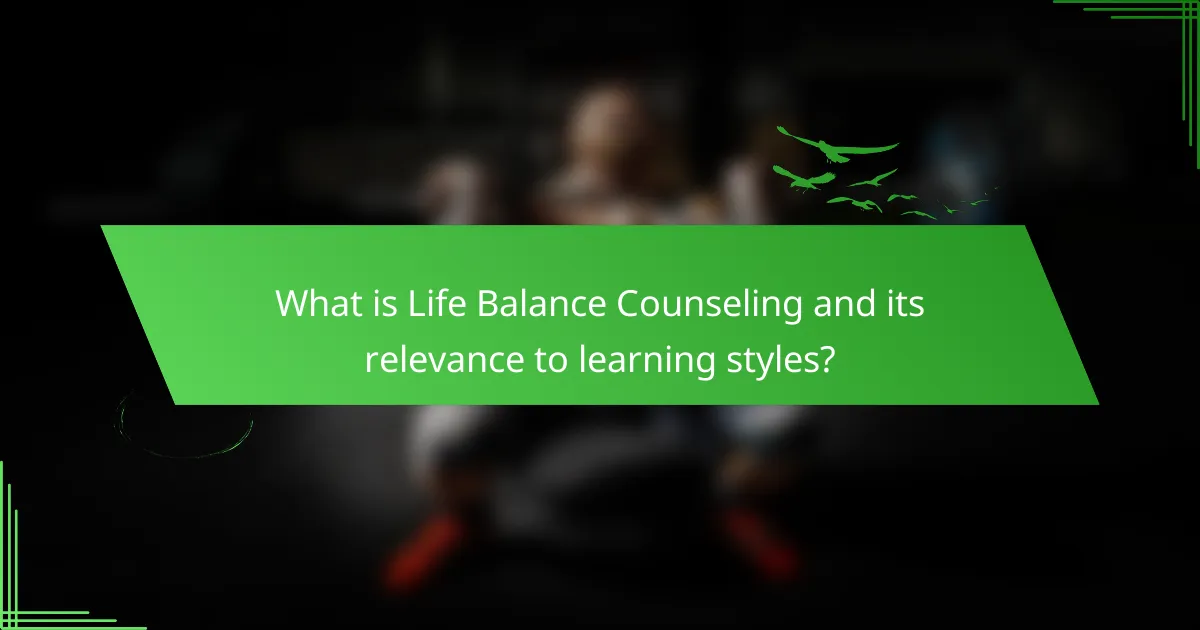 What is Life Balance Counseling and its relevance to learning styles?